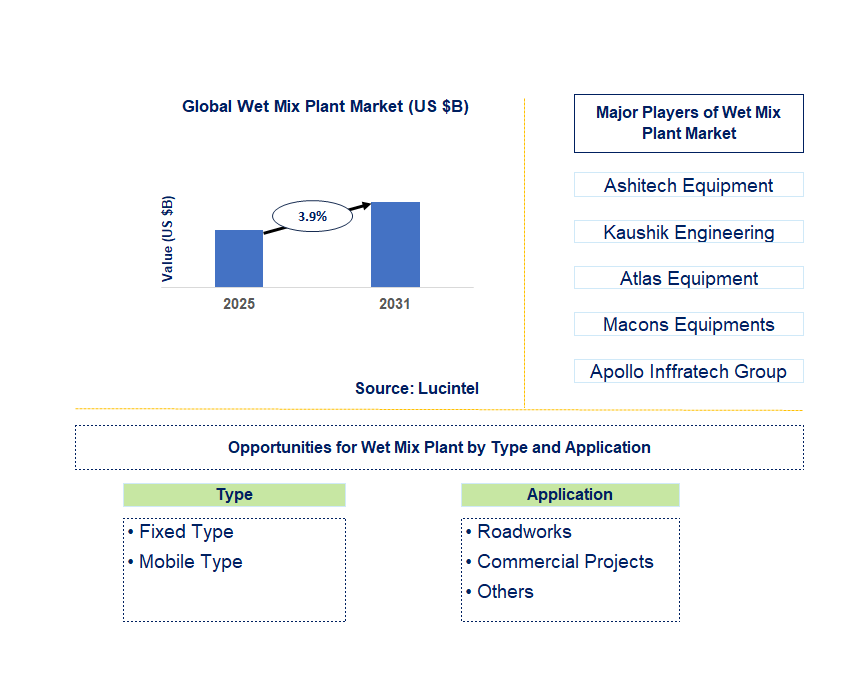 Global Wet Mix Plant Market (US $B)

Value (US $B)

3.9%

2025

2031

Source: Lucintel

Major Players of Wet Mix Plant Market

Ashitech Equipment

Kaushik Engineering

Atlas Equipment

Macons Equipments

Apollo Inffratech Group

Opportunities for Wet Mix Plant by Type and Application

Type

• Fixed Type
• Mobile Type

Application

• Roadworks
• Commercial Projects
• Others